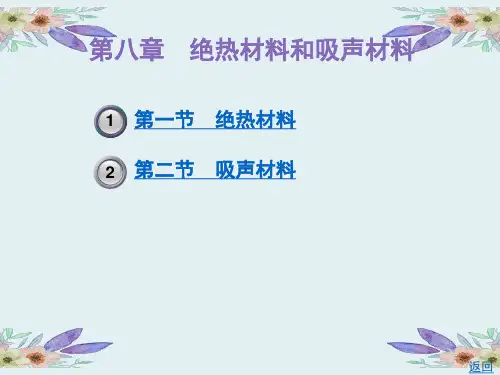 第八章　绝热材料和吸声材料

1 第一节　绝热材料

2 第二节　吸声材料

返回